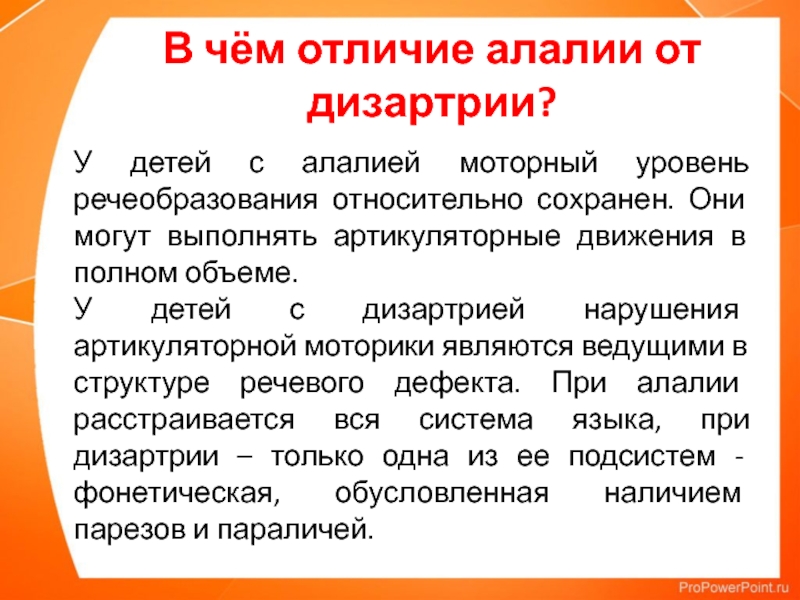 В чём отличие алалии от дизартрии?

У детей с алалией моторный уровень речеобразования относительно сохранен. Они могут выполнять артикуляторные движения в полном объеме.
У детей с дизартрией нарушения артикуляторной моторики являются ведущими в структуре речевого дефекта. При алалии расстраивается вся система языка, при дизартрии – только одна из ее подсистем - фонетическая, обусловленная наличием парезов и параличей.

ProPowerPoint.ru